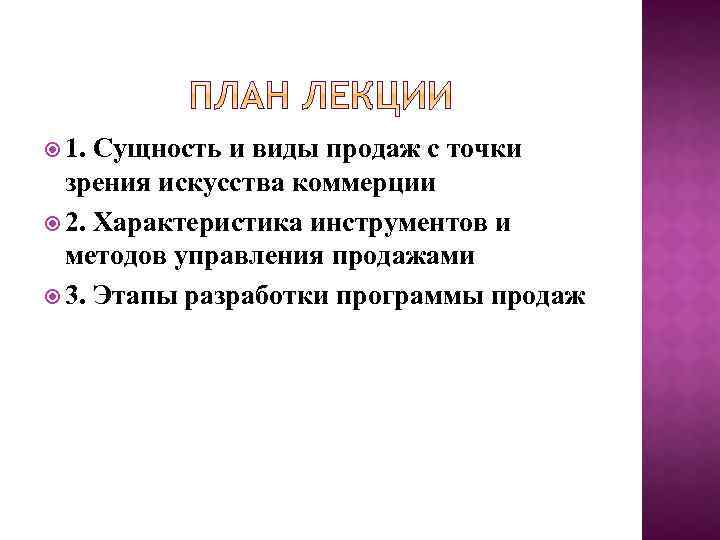 ПЛАН ЛЕКЦИИ

1. Сущность и виды продаж с точки зрения искусства коммерции

2. Характеристика инструментов и методов управления продажами

3. Этапы разработки программы продаж